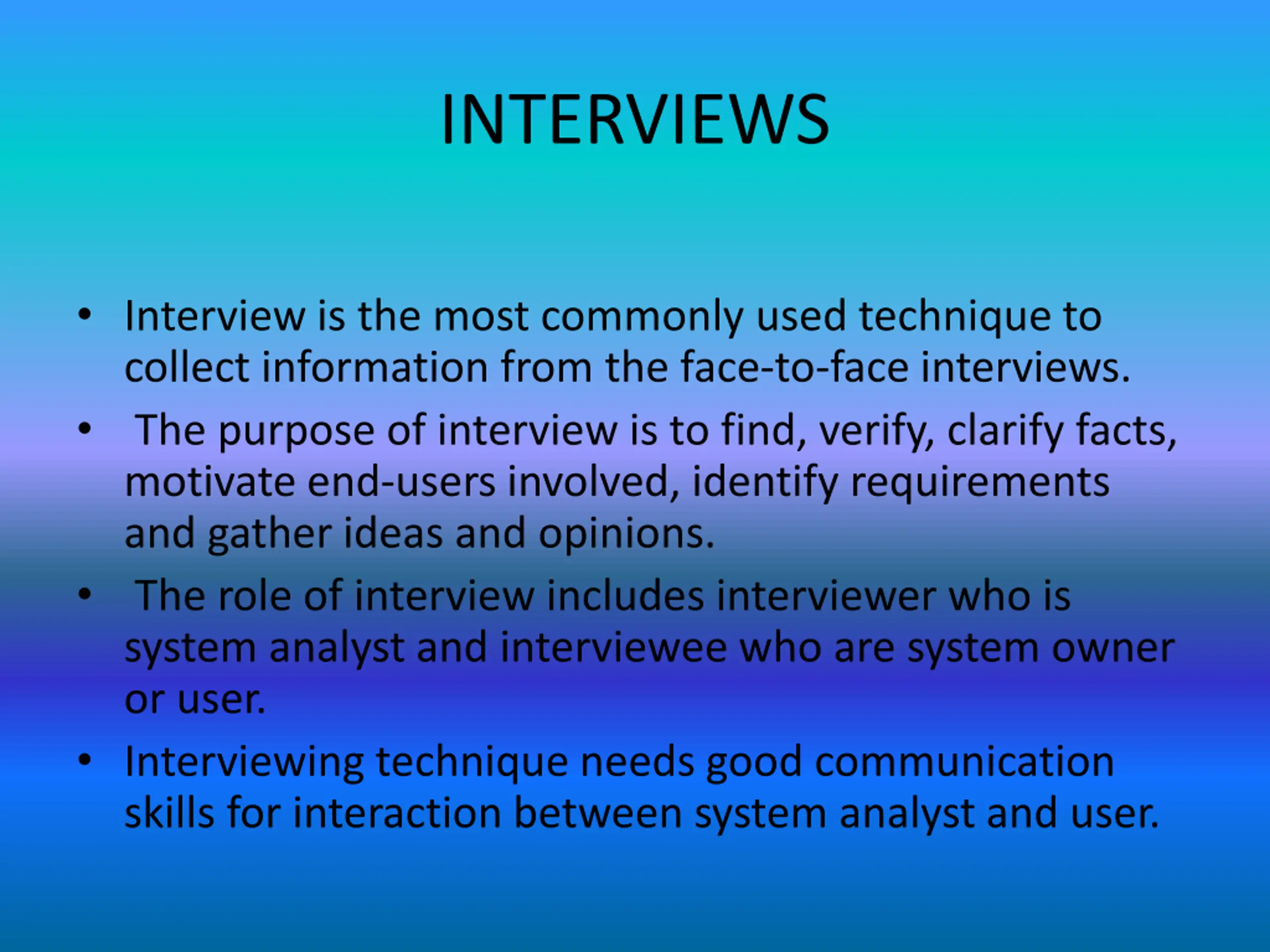 INTERVIEWS

• Interview is the most commonly used technique to collect information from the face-to-face interviews.
• The purpose of interview is to find, verify, clarify facts, motivate end-users involved, identify requirements and gather ideas and opinions.
• The role of interview includes interviewer who is system analyst and interviewee who are system owner or user.
• Interviewing technique needs good communication skills for interaction between system analyst and user.